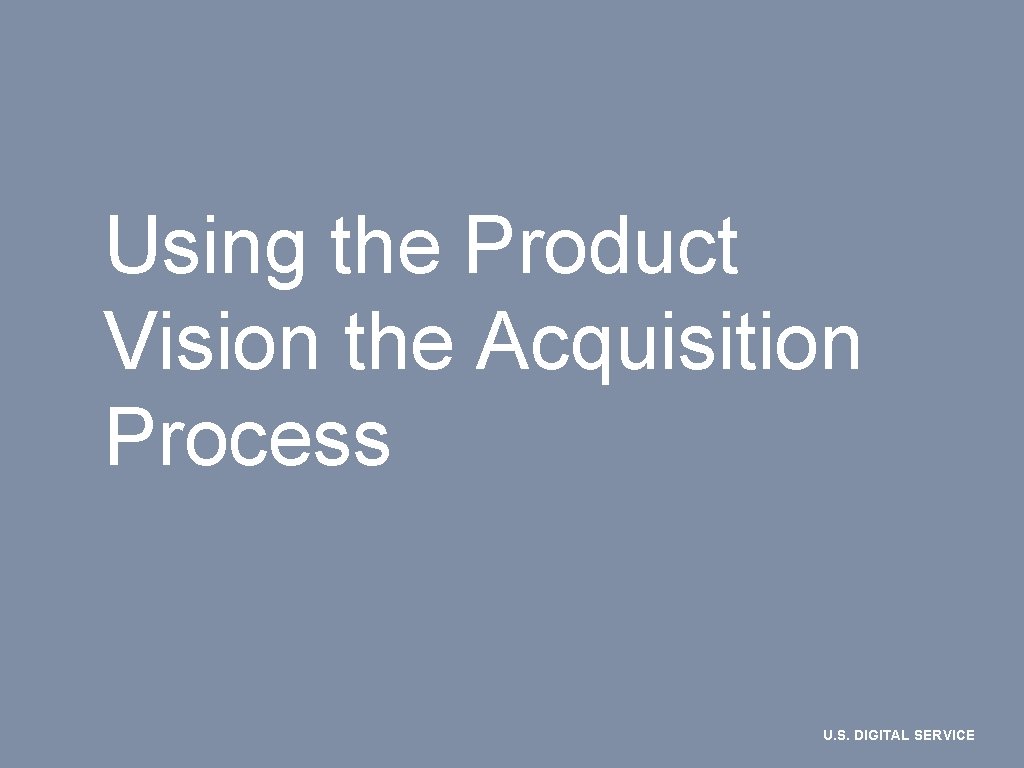 Using the Product Vision the Acquisition Process

U.S. DIGITAL SERVICE